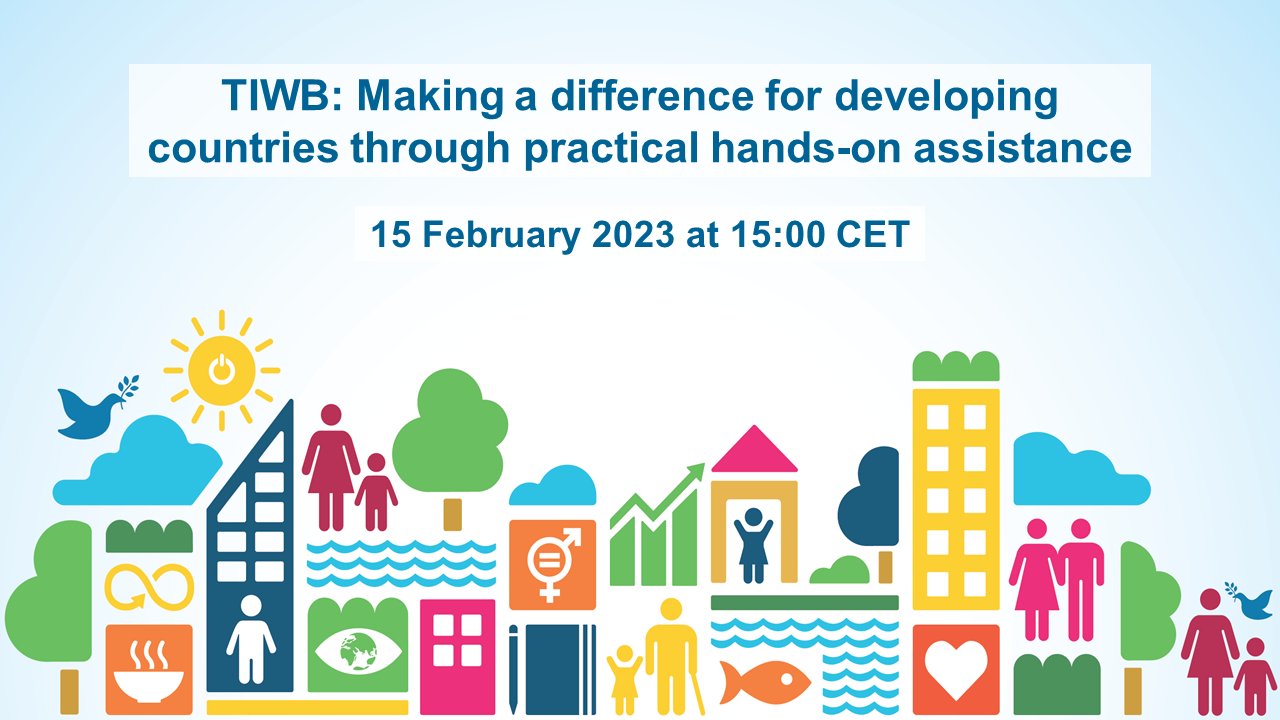 TIWB: Making a difference for developing countries through practical hands-on assistance

15 February 2023 at 15:00 CET